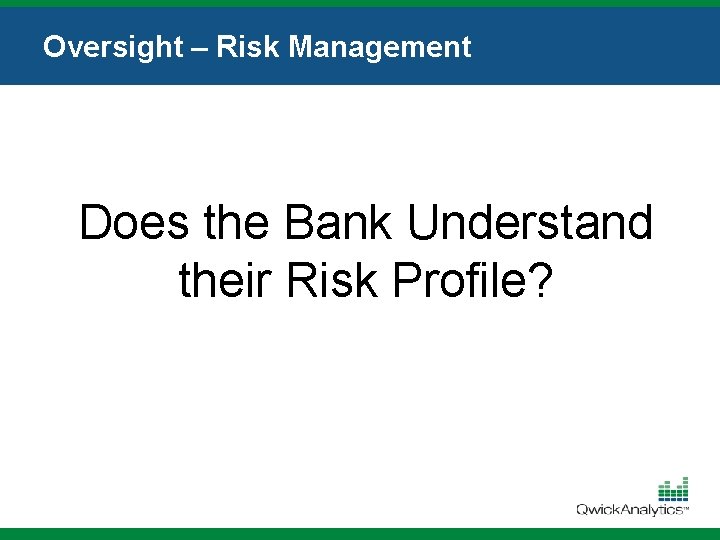 Oversight – Risk Management

Does the Bank Understand their Risk Profile?

QwickAnalytics™